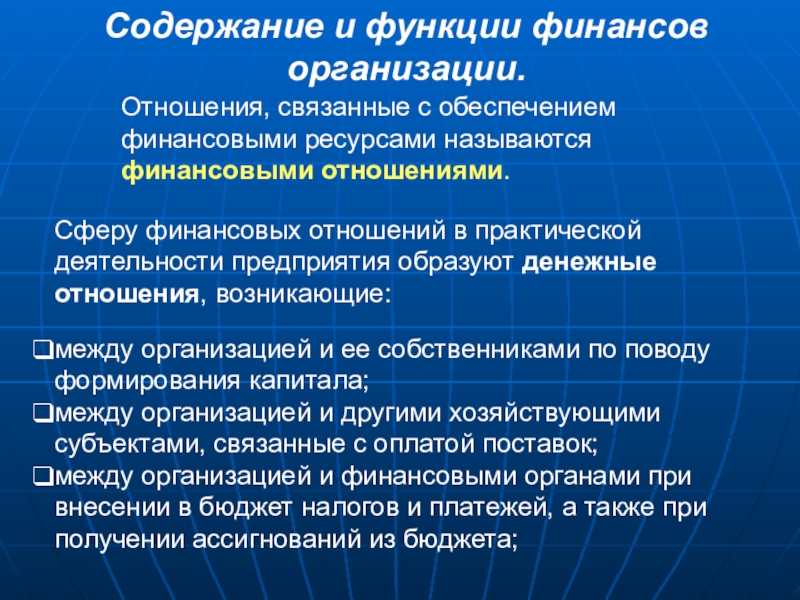 Содержание и функции финансов организации.

Отношения, связанные с обеспечением финансовыми ресурсами называются финансовыми отношениями.

Сферу финансовых отношений в практической деятельности предприятия образуют денежные отношения, возникающие:

❑между организацией и ее собственниками по поводу формирования капитала;
❑между организацией и другими хозяйствующими субъектами, связанные с оплатой поставок;
❑между организацией и финансовыми органами при внесении в бюджет налогов и платежей, а также при получении ассигнований из бюджета;